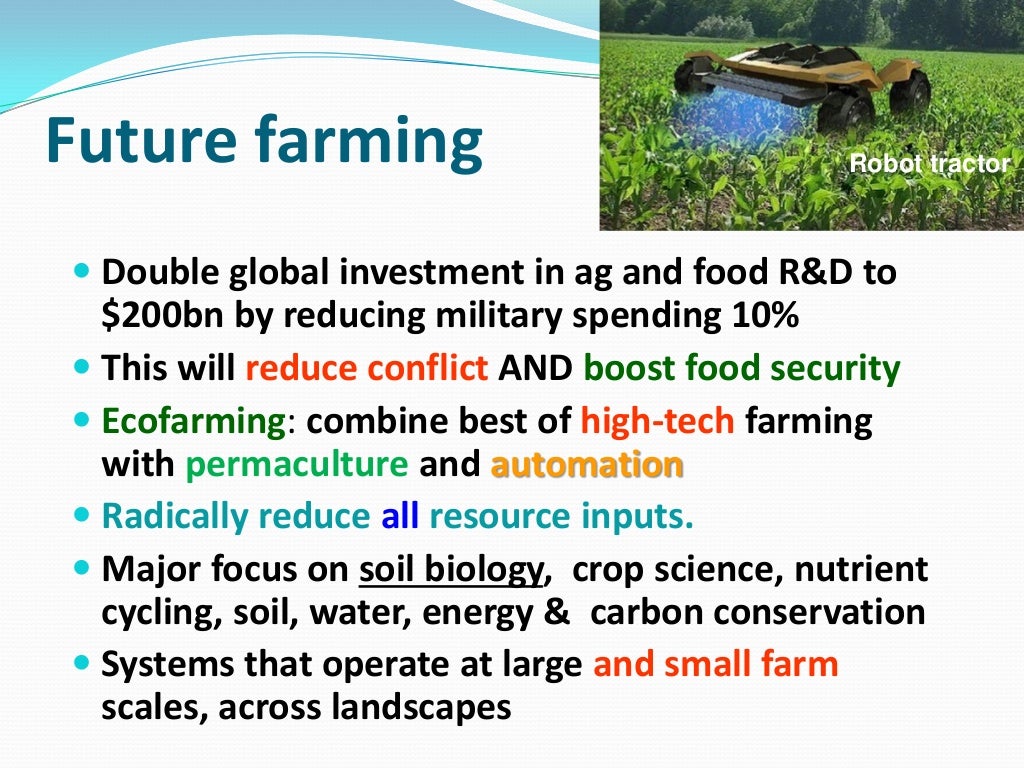 Future farming

Robot tractor

- Double global investment in ag and food R&D to \$200bn by reducing military spending 10%
- This will reduce conflict AND boost food security
- Ecofarming: combine best of high-tech farming with permaculture and automation
- Radically reduce all resource inputs.
- Major focus on soil biology, crop science, nutrient cycling, soil, water, energy & carbon conservation
- Systems that operate at large and small farm scales, across landscapes